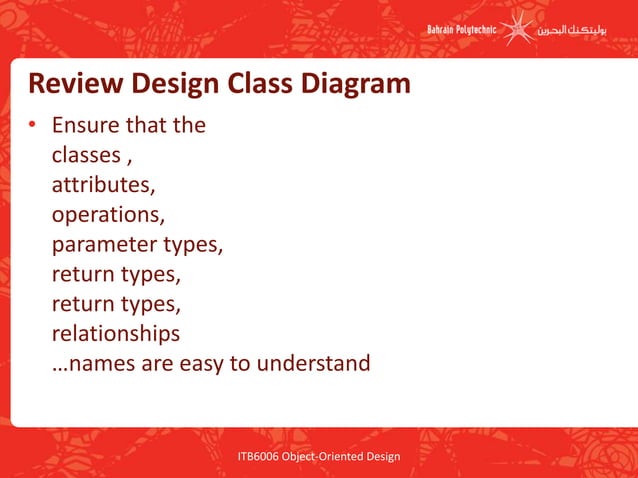 Bahrain Polytechnic بوليتكنك البحرين

Review Design Class Diagram

• Ensure that the
classes ,
attributes,
operations,
parameter types,
return types,
return types,
relationships
…names are easy to understand

ITB6006 Object-Oriented Design